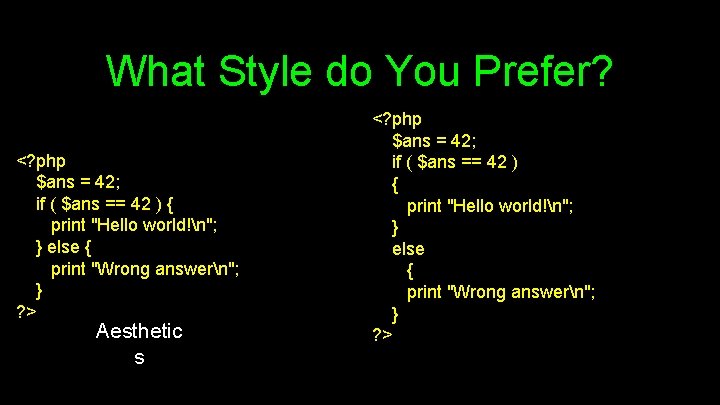 What Style do You Prefer?

<?php
$ans = 42;
if ( $ans == 42 ) {
print "Hello world!\n";
} else {
print "Wrong answer\n";
}
?>

Aesthetic
s

<?php
$ans = 42;
if ( $ans == 42 )
{
print "Hello world!\n";
}
else
{
print "Wrong answer\n";
}
?>